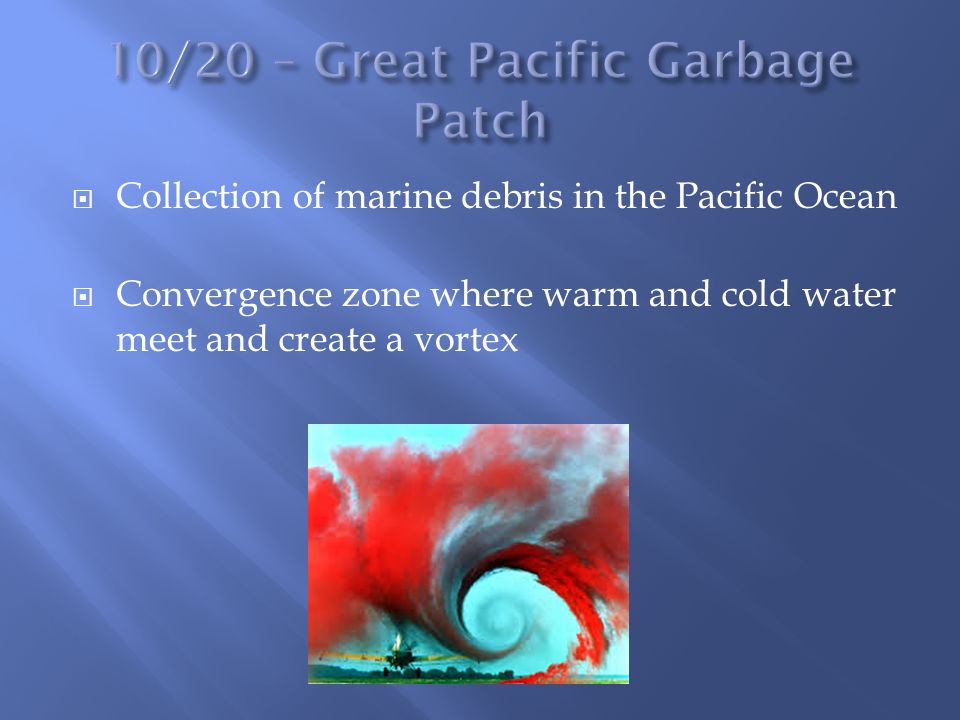 10/20 – Great Pacific Garbage Patch

Collection of marine debris in the Pacific Ocean

Convergence zone where warm and cold water meet and create a vortex